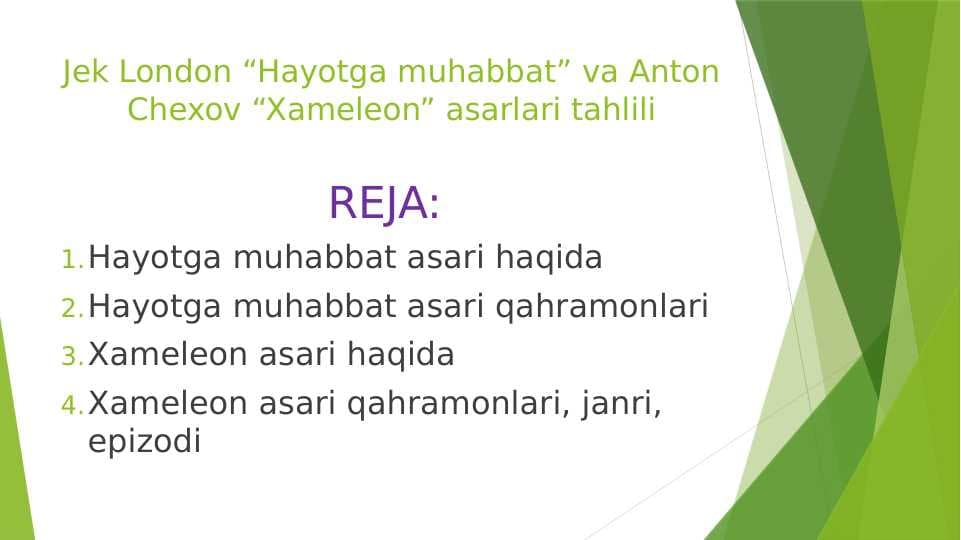 Jek London “Hayotga muhabbat” va Anton Chexov “Xameleon” asarlari tahlili

REJA:

1. Hayotga muhabbat asari haqida
2. Hayotga muhabbat asari qahramonlari
3. Xameleon asari haqida
4. Xameleon asari qahramonlari, janri, epizodi